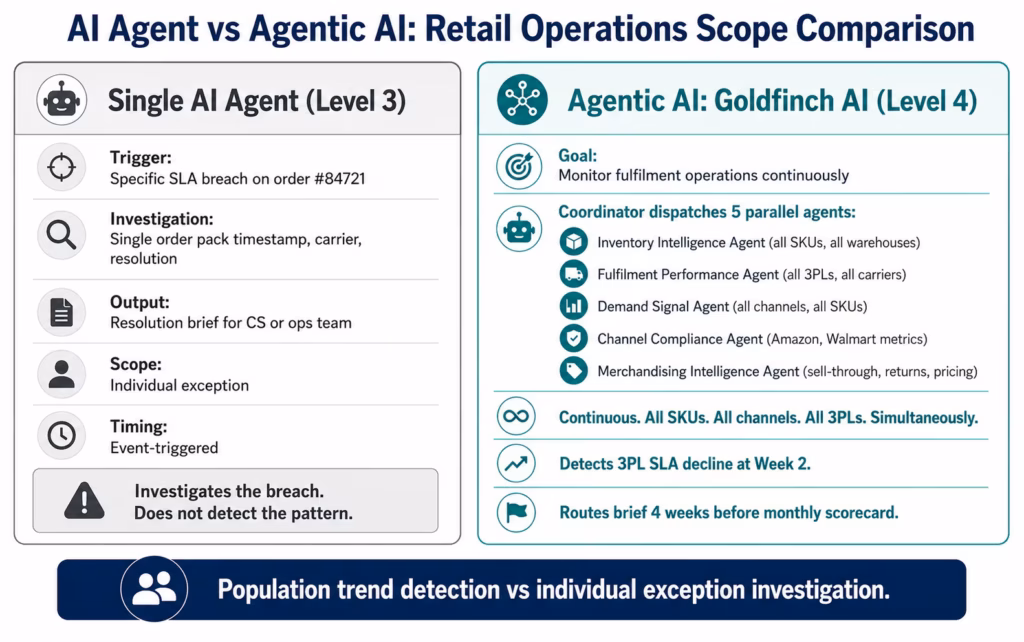 AI Agent vs Agentic AI: Retail Operations Scope Comparison

Single AI Agent (Level 3)

Trigger:
Specific SLA breach on order #84721

Investigation:
Single order pack timestamp, carrier, resolution

Output:
Resolution brief for CS or ops team

Scope:
Individual exception

Timing:
Event-triggered

Investigates the breach.
Does not detect the pattern.

Agentic AI: Goldfinch AI (Level 4)

Goal:
Monitor fulfilment operations continuously

Coordinator dispatches 5 parallel agents:
Inventory Intelligence Agent (all SKUs, all warehouses)
Fulfilment Performance Agent (all 3PLs, all carriers)
Demand Signal Agent (all channels, all SKUs)
Channel Compliance Agent (Amazon, Walmart metrics)
Merchandising Intelligence Agent (sell-through, returns, pricing)

Continuous. All SKUs. All channels. All 3PLs. Simultaneously.

Detects 3PL SLA decline at Week 2.

Routes brief 4 weeks before monthly scorecard.

Population trend detection vs individual exception investigation.